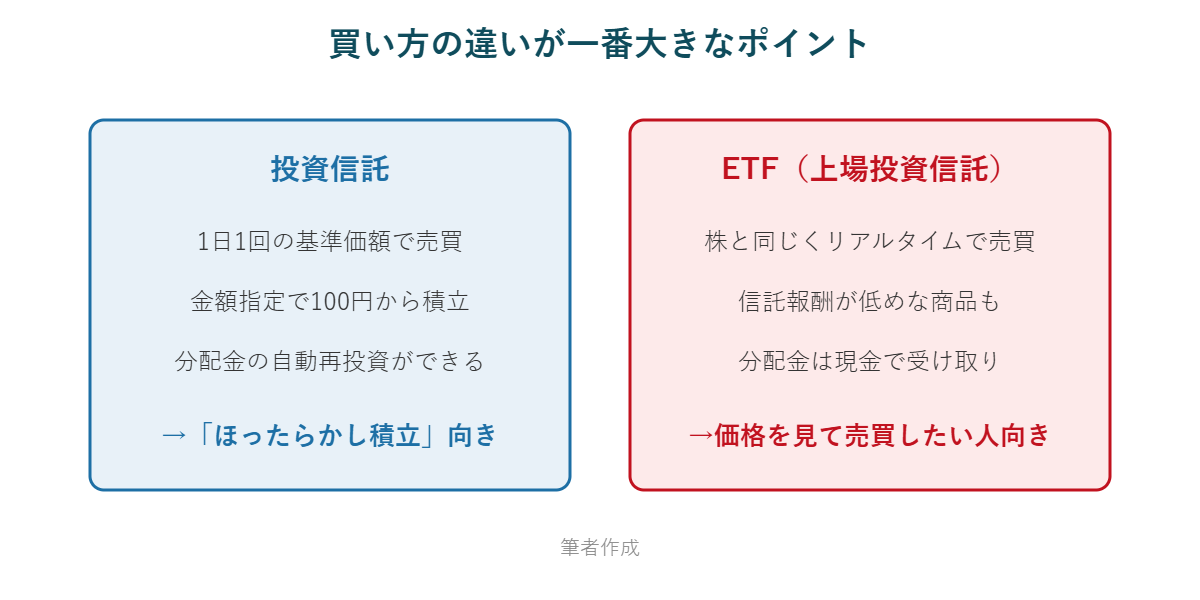 買い方の違いが一番大きなポイント

投資信託

1日1回の基準価額で売買

金額指定で100円から積立

分配金の自動再投資ができる

→「ほったらかし積立」向き

ETF（上場投資信託）

株と同じくリアルタイムで売買

信託報酬が低めな商品も

分配金は現金で受け取り

→価格を見て売買したい人向き

筆者作成